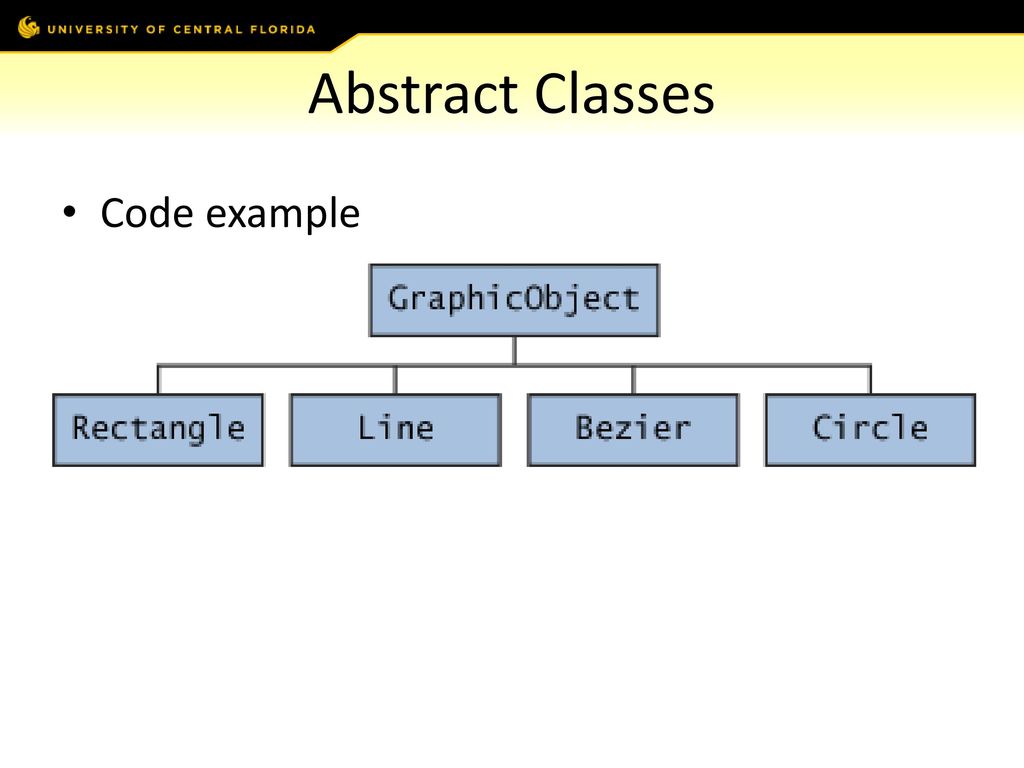 UNIVERSITY OF CENTRAL FLORIDA

Abstract Classes

• Code example

GraphicObject

Rectangle

Line

Bezier

Circle